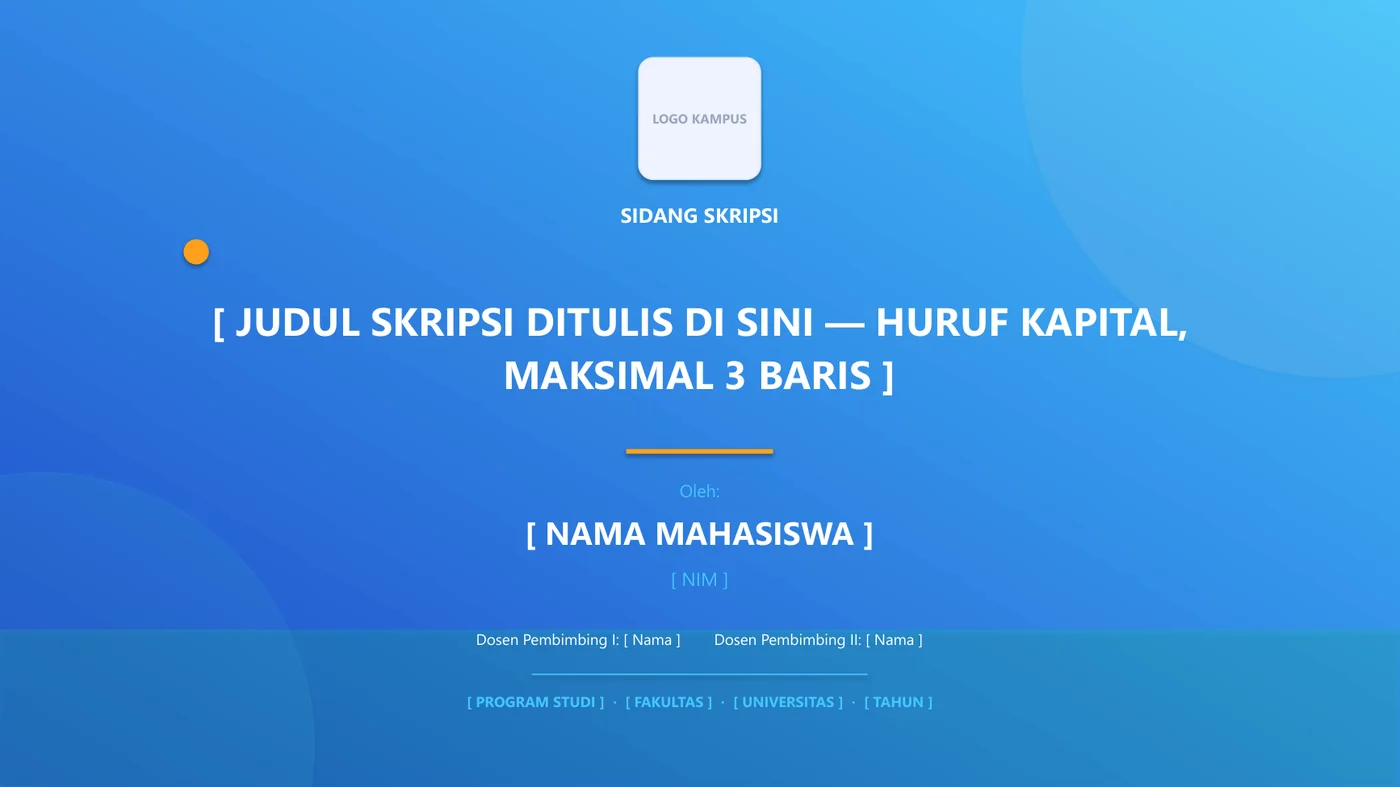 LOGO KAMPUS

SIDANG SKRIPSI

[ JUDUL SKRIPSI DITULIS DI SINI — HURUF KAPITAL, MAKSIMAL 3 BARIS ]

Oleh:

[ NAMA MAHASISWA ]

[ NIM ]

Dosen Pembimbing I: [ Nama ]    Dosen Pembimbing II: [ Nama ]

[ PROGRAM STUDI ] · [ FAKULTAS ] · [ UNIVERSITAS ] · [ TAHUN ]